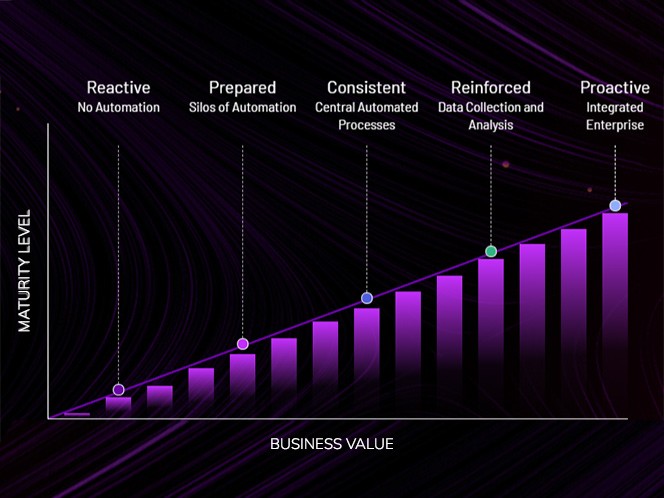 Reactive
No Automation

Prepared
Silos of Automation

Consistent
Central Automated Processes

Reinforced
Data Collection and Analysis

Proactive
Integrated Enterprise

MATURITY LEVEL

BUSINESS VALUE